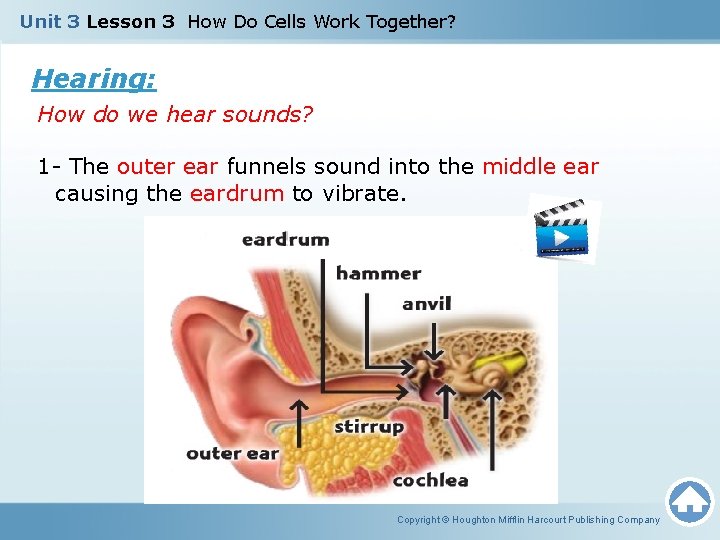 Unit 3 Lesson 3 How Do Cells Work Together?

Hearing:

How do we hear sounds?

1- The outer ear funnels sound into the middle ear causing the eardrum to vibrate.

eardrum
hammer
anvil
stirrup
outer ear
cochlea

Copyright © Houghton Mifflin Harcourt Publishing Company